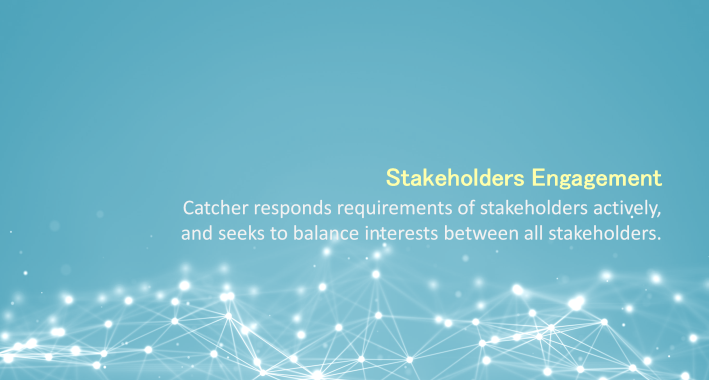 Stakeholders Engagement

Catcher responds requirements of stakeholders actively, and seeks to balance interests between all stakeholders.